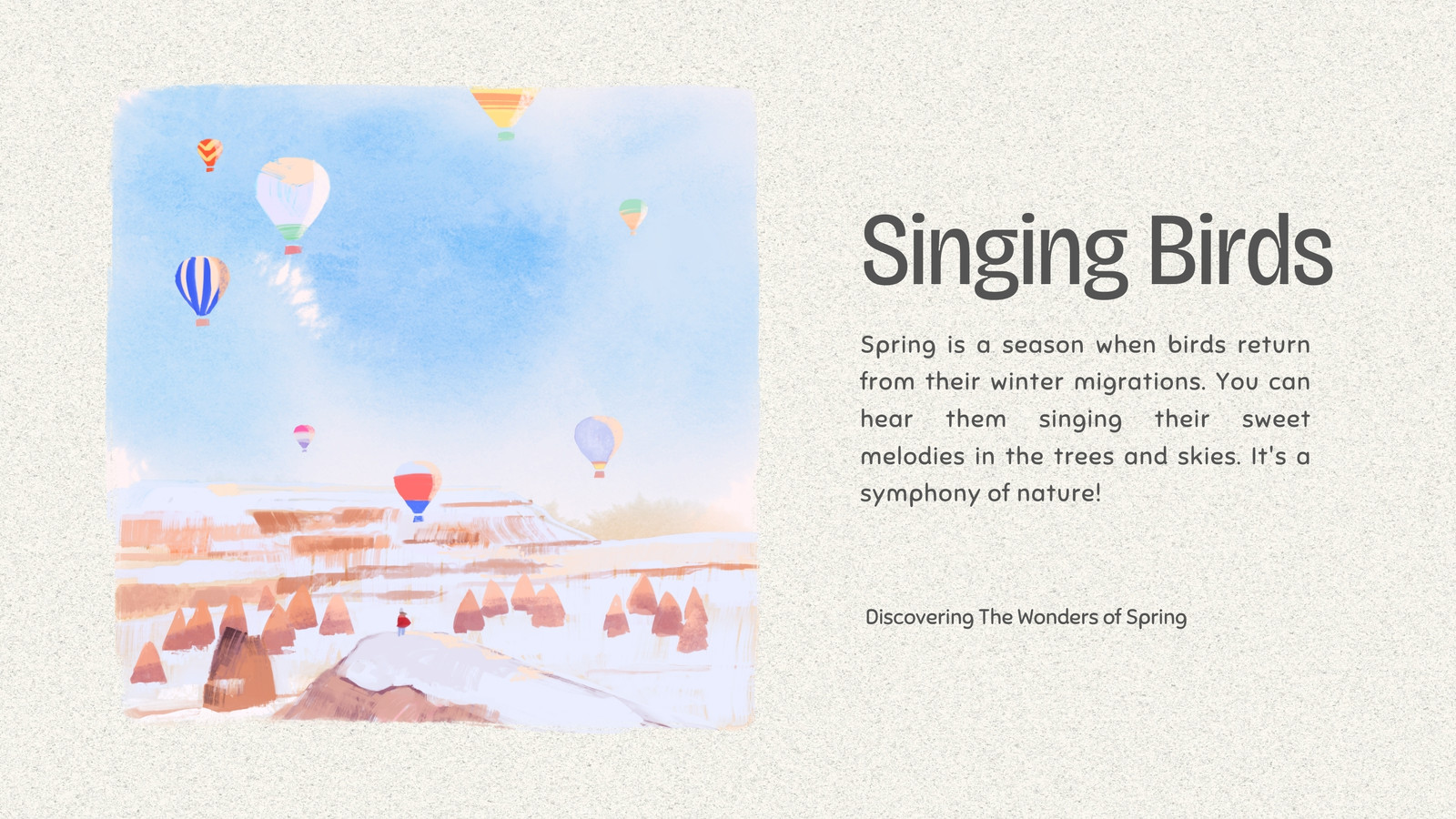 Singing Birds

Spring is a season when birds return from their winter migrations. You can hear them singing their sweet melodies in the trees and skies. It's a symphony of nature!

Discovering The Wonders of Spring